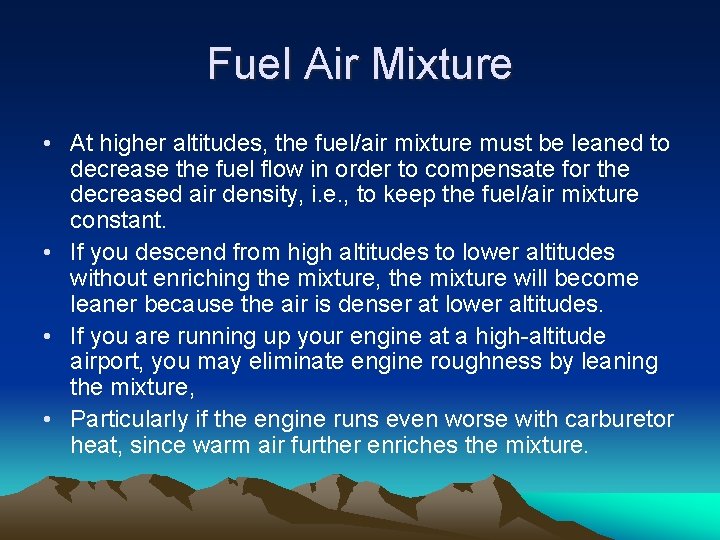 Fuel Air Mixture

• At higher altitudes, the fuel/air mixture must be leaned to decrease the fuel flow in order to compensate for the decreased air density, i.e., to keep the fuel/air mixture constant.
• If you descend from high altitudes to lower altitudes without enriching the mixture, the mixture will become leaner because the air is denser at lower altitudes.
• If you are running up your engine at a high-altitude airport, you may eliminate engine roughness by leaning the mixture,
• Particularly if the engine runs even worse with carburetor heat, since warm air further enriches the mixture.